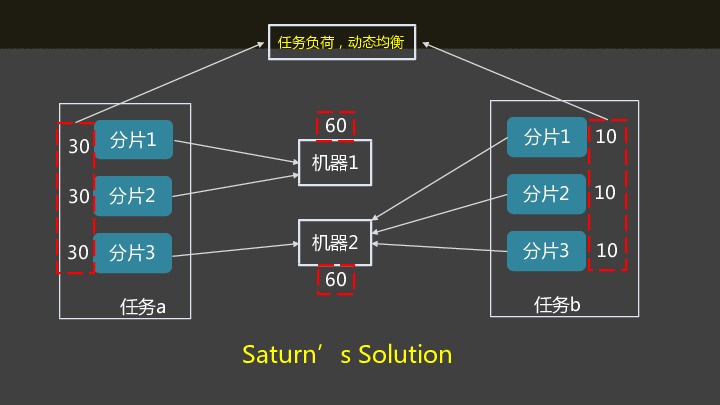 任务负荷，动态均衡

30 分片1
30 分片2
30 分片3
任务a

60
机器1
机器2
60

分片1 10
分片2 10
分片3 10
任务b

Saturn’s Solution